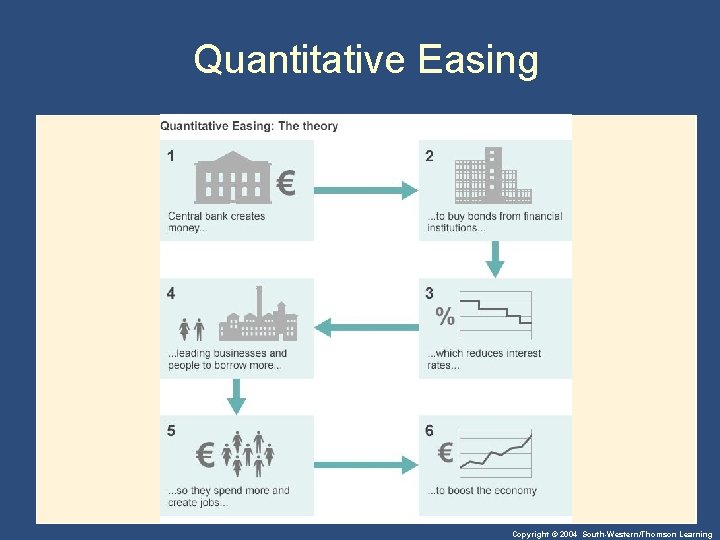 Quantitative Easing

Quantitative Easing: The theory

1

€

Central bank creates money...

2

...to buy bonds from financial institutions...

3

%

...which reduces interest rates...

4

...leading businesses and people to borrow more...

5

€

...so they spend more and create jobs...

6

€

...to boost the economy

Copyright © 2004 South-Western/Thomson Learning